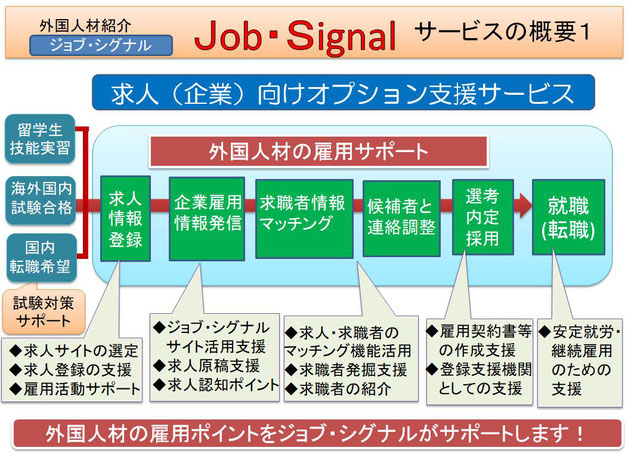 外国人材紹介
ジョブ・シグナル
Job・Signal サービスの概要1

求人（企業）向けオプション支援サービス

留学生
技能実習

海外国内
試験合格

国内
転職希望

試験対策
サポート

外国人材の雇用サポート

求人
情報
登録

企業雇用
情報発信

求職者情報
マッチング

候補者と
連絡調整

選考
内定
採用

就職
(転職)

◆求人サイトの選定
◆求人登録の支援
◆雇用活動サポート

◆ジョブ・シグナル
サイト活用支援
◆求人原稿支援
◆求人認知ポイント

◆求人・求職者の
マッチング機能活用
◆求職者発掘支援
◆求職者の紹介

◆雇用契約書等
の作成支援
◆登録支援機関
としての支援

◆安定就労・
継続雇用
のための
支援

外国人材の雇用ポイントをジョブ・シグナルがサポートします！